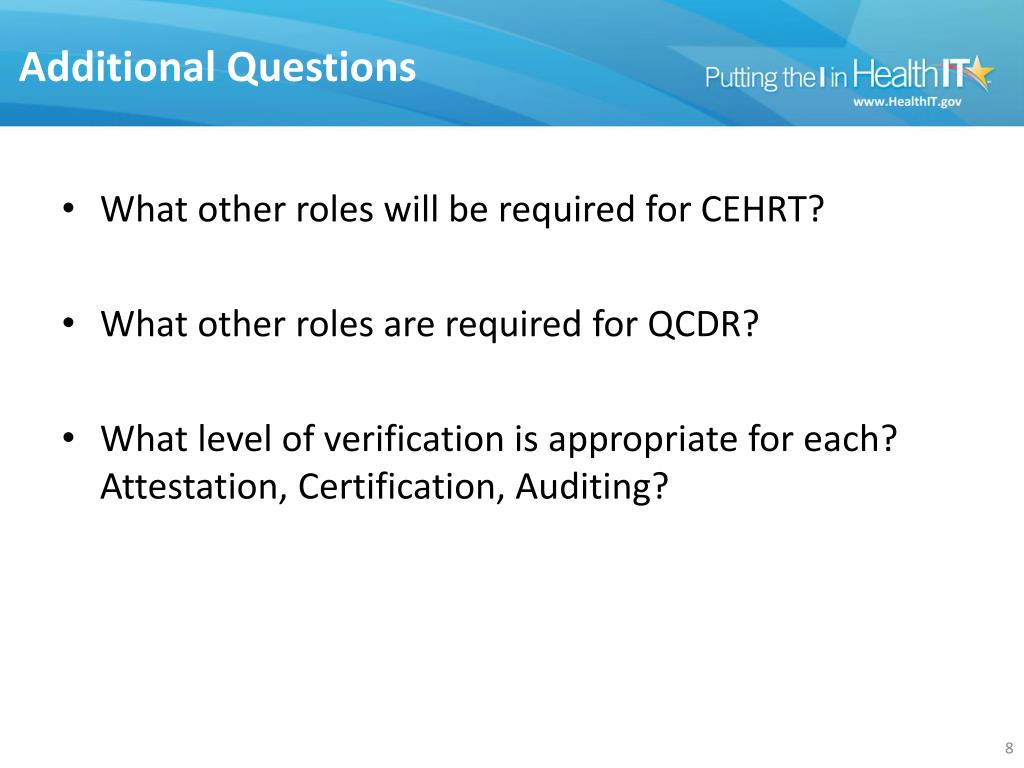 Additional Questions

Putting the I in HealthIT
www.HealthIT.gov

• What other roles will be required for CEHRT?

• What other roles are required for QCDR?

• What level of verification is appropriate for each? Attestation, Certification, Auditing?

8